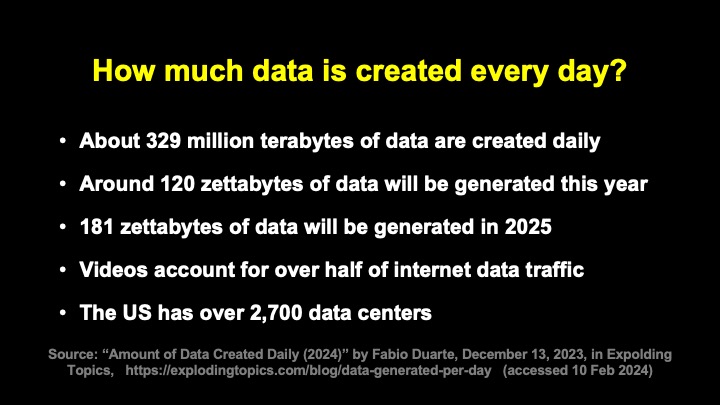 How much data is created every day?

• About 329 million terabytes of data are created daily

• Around 120 zettabytes of data will be generated this year

• 181 zettabytes of data will be generated in 2025

• Videos account for over half of internet data traffic

• The US has over 2,700 data centers

Source: “Amount of Data Created Daily (2024)” by Fabio Duarte, December 13, 2023, in Expolding Topics, https://explodingtopics.com/blog/data-generated-per-day (accessed 10 Feb 2024)